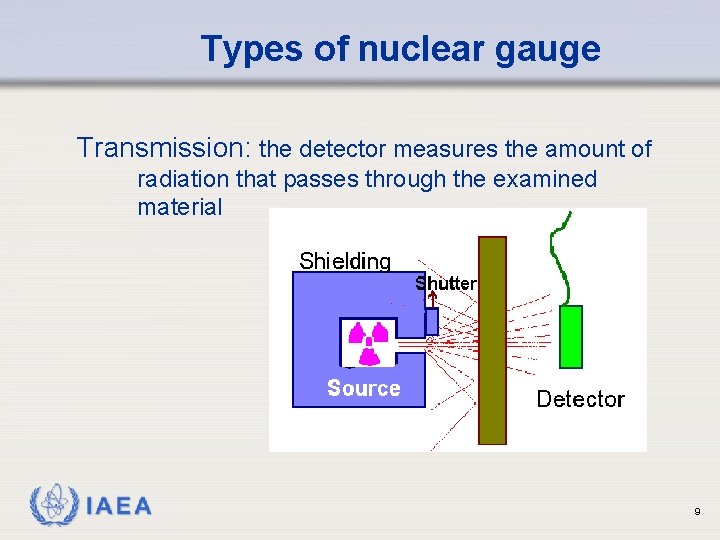 Types of nuclear gauge

Transmission: the detector measures the amount of radiation that passes through the examined material

Shielding
Shutter
Source
Detector

IAEA

9